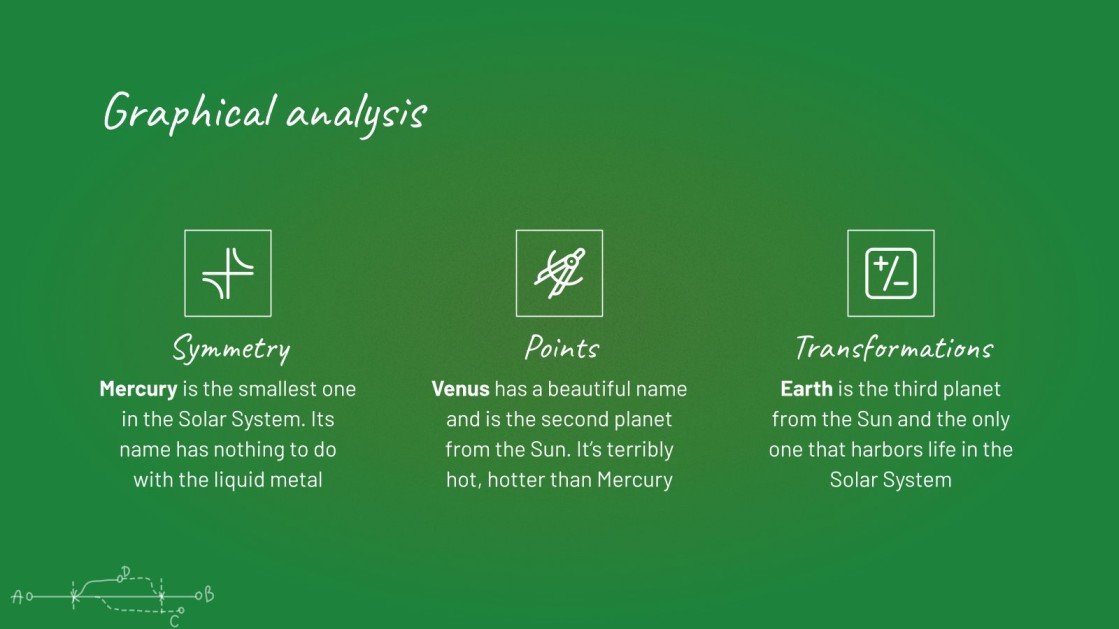 Graphical analysis

+/−

Symmetry

Mercury is the smallest one in the Solar System. Its name has nothing to do with the liquid metal

Points

Venus has a beautiful name and is the second planet from the Sun. It's terribly hot, hotter than Mercury

Transformations

Earth is the third planet from the Sun and the only one that harbors life in the Solar System

A D B C